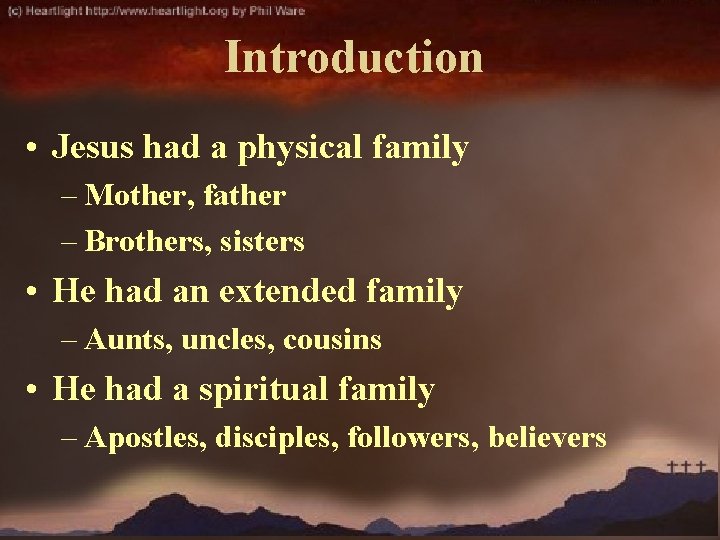 (c) Heartlight http://www.heartlight.org by Phil Ware

Introduction

• Jesus had a physical family
– Mother, father
– Brothers, sisters
• He had an extended family
– Aunts, uncles, cousins
• He had a spiritual family
– Apostles, disciples, followers, believers